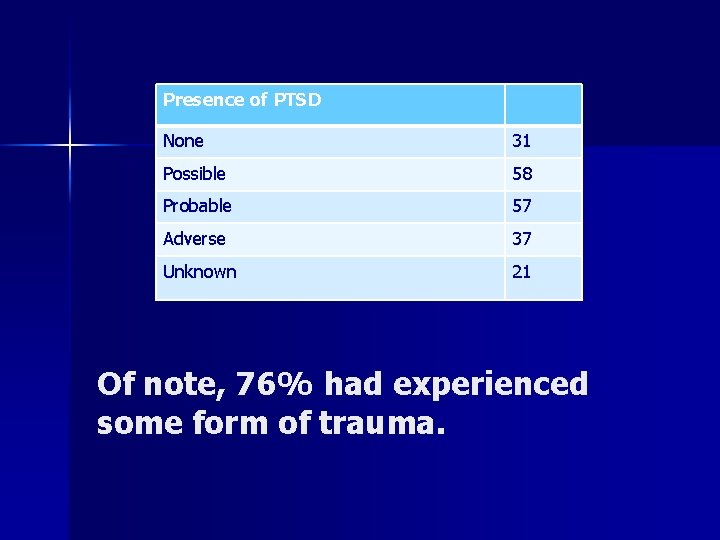 | Presence of PTSD | |
|---|---|
| None | 31 |
| Possible | 58 |
| Probable | 57 |
| Adverse | 37 |
| Unknown | 21 |

Of note, 76% had experienced some form of trauma.